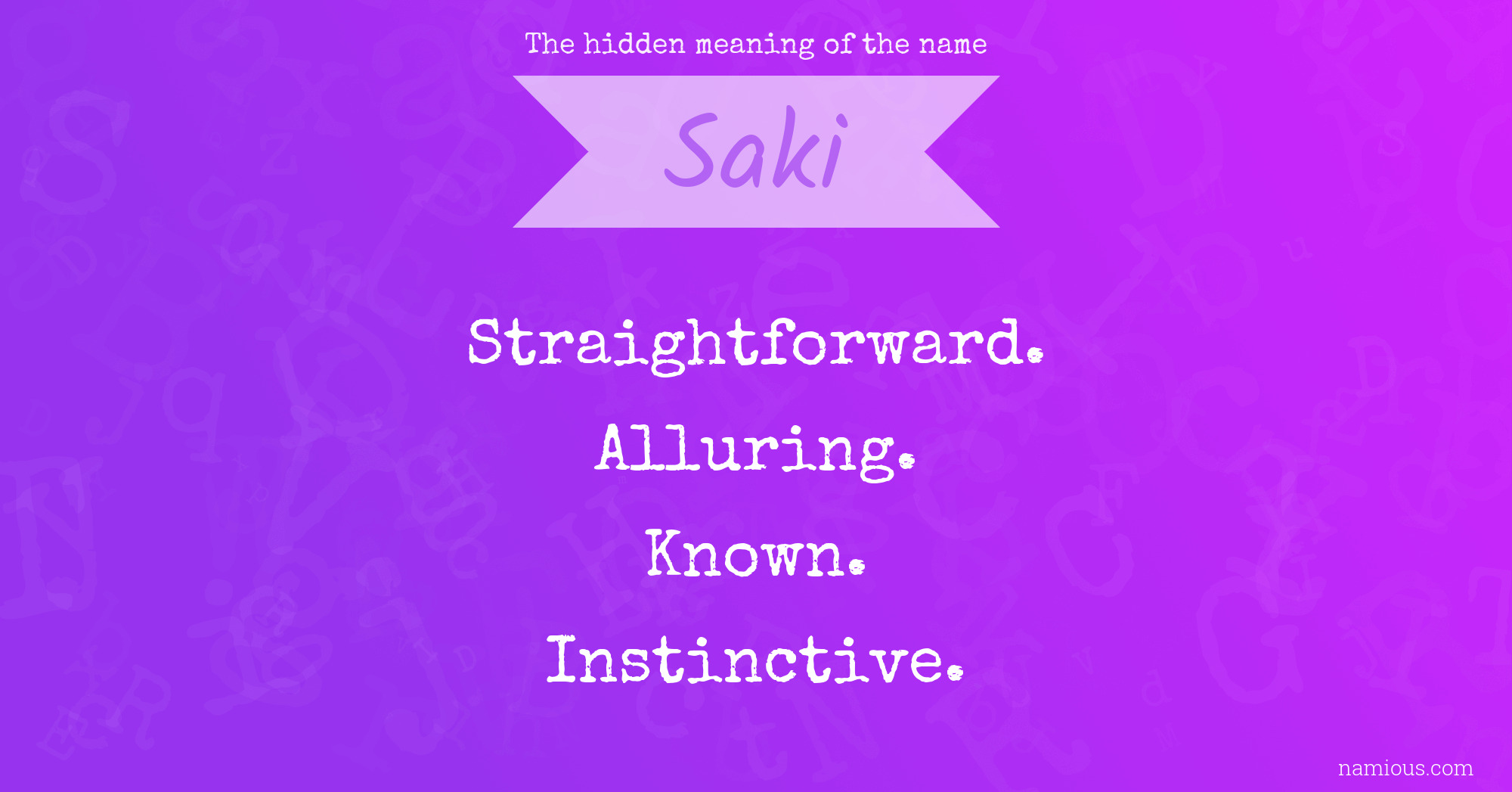 The hidden meaning of the name

Saki

Straightforward.

Alluring.

Known.

Instinctive.

namious.com